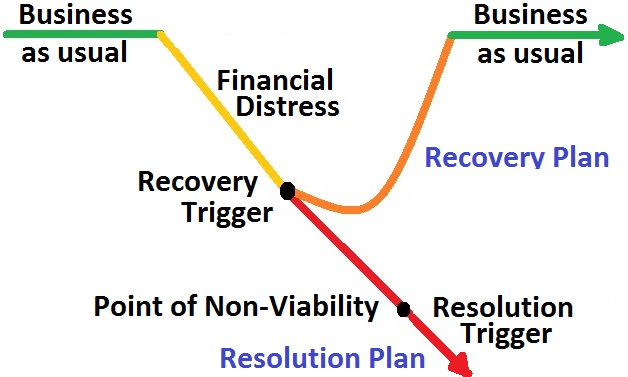 Business as usual

Business as usual

Financial Distress

Recovery Plan

Recovery Trigger

Point of Non-Viability

Resolution Trigger

Resolution Plan